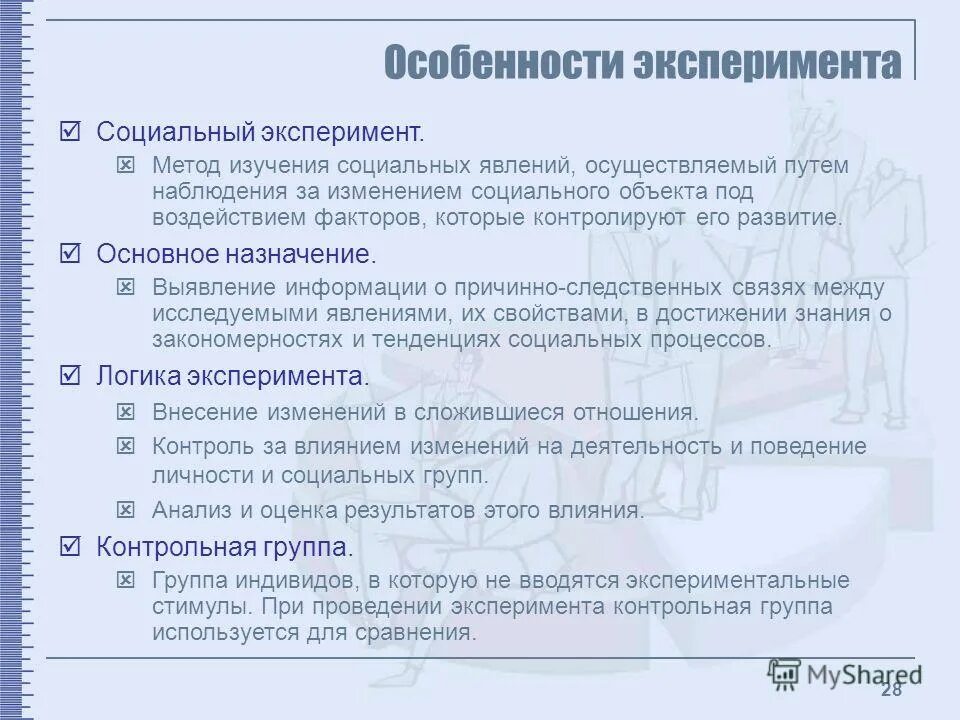 Особенности эксперимента

☑ Социальный эксперимент.

☒ Метод изучения социальных явлений, осуществляемый путем наблюдения за изменением социального объекта под воздействием факторов, которые контролируют его развитие.

☑ Основное назначение.

☒ Выявление информации о причинно-следственных связях между исследуемыми явлениями, их свойствами, в достижении знания о закономерностях и тенденциях социальных процессов.

☑ Логика эксперимента.

☒ Внесение изменений в сложившиеся отношения.

☒ Контроль за влиянием изменений на деятельность и поведение личности и социальных групп.

☒ Анализ и оценка результатов этого влияния.

☑ Контрольная группа.

☒ Группа индивидов, в которую не вводятся экспериментальные стимулы. При проведении эксперимента контрольная группа используется для сравнения.

MyShared

28